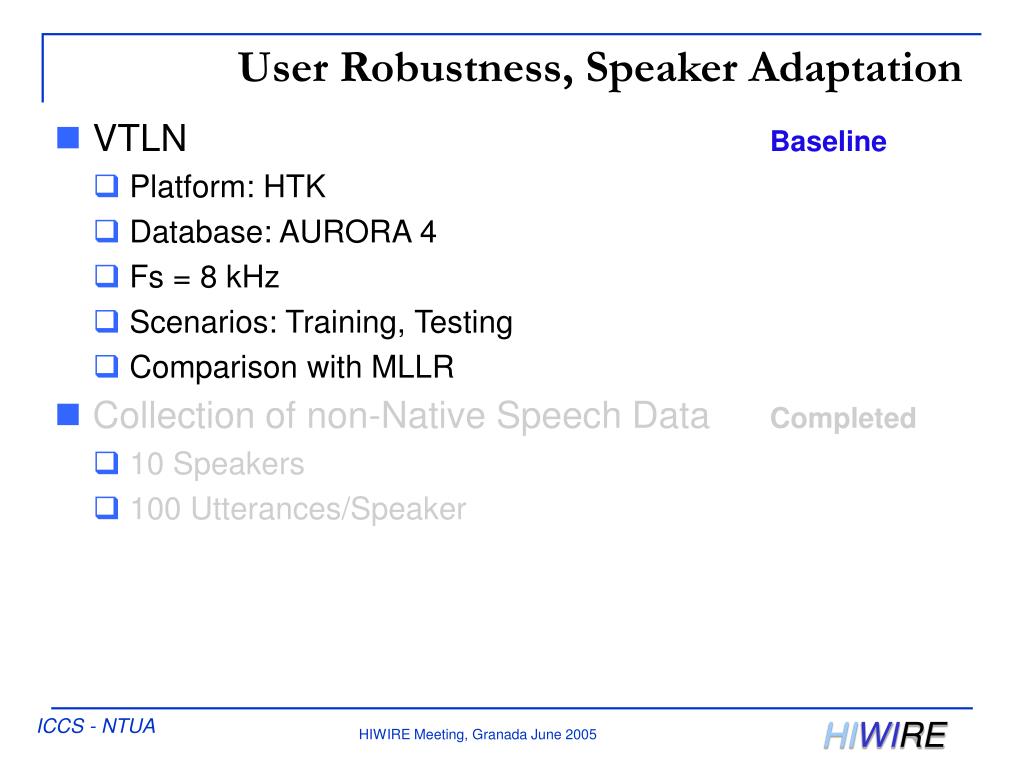 User Robustness, Speaker Adaptation

VTLN Baseline

Platform: HTK

Database: AURORA 4

Fs = 8 kHz

Scenarios: Training, Testing

Comparison with MLLR

Collection of non-Native Speech Data Completed

10 Speakers

100 Utterances/Speaker

ICCS - NTUA

HIWIRE Meeting, Granada June 2005

HIWIRE